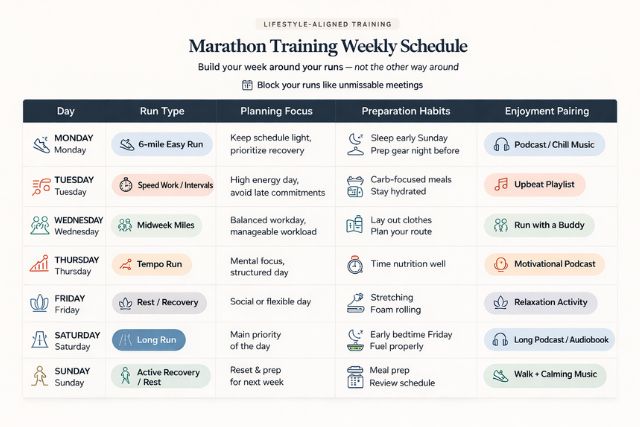 LIFESTYLE-ALIGNED TRAINING

Marathon Training Weekly Schedule

Build your week around your runs — not the other way around

Block your runs like unmissable meetings

| Day | Run Type | Planning Focus | Preparation Habits | Enjoyment Pairing |
|---|---|---|---|---|
| MONDAY Monday | 6-mile Easy Run | Keep schedule light, prioritize recovery | Sleep early Sunday Prep gear night before | Podcast / Chill Music |
| TUESDAY Tuesday | Speed Work / Intervals | High energy day, avoid late commitments | Carb-focused meals Stay hydrated | Upbeat Playlist |
| WEDNESDAY Wednesday | Midweek Miles | Balanced workday, manageable workload | Lay out clothes Plan your route | Run with a Buddy |
| THURSDAY Thursday | Tempo Run | Mental focus, structured day | Time nutrition well | Motivational Podcast |
| FRIDAY Friday | Rest / Recovery | Social or flexible day | Stretching Foam rolling | Relaxation Activity |
| SATURDAY Saturday | Long Run | Main priority of the day | Early bedtime Friday Fuel properly | Long Podcast / Audiobook |
| SUNDAY Sunday | Active Recovery / Rest | Reset & prep for next week | Meal prep Review schedule | Walk + Calming Music |